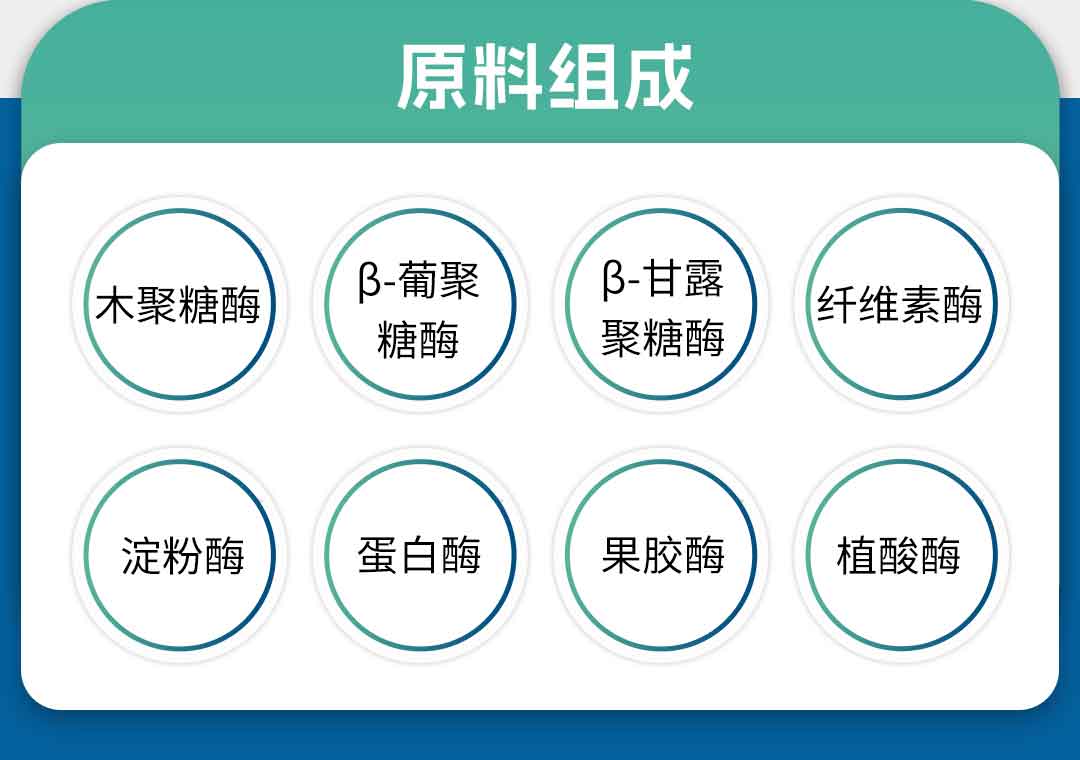 原料组成

木聚糖酶

β-葡聚糖酶

β-甘露聚糖酶

纤维素酶

淀粉酶

蛋白酶

果胶酶

植酸酶